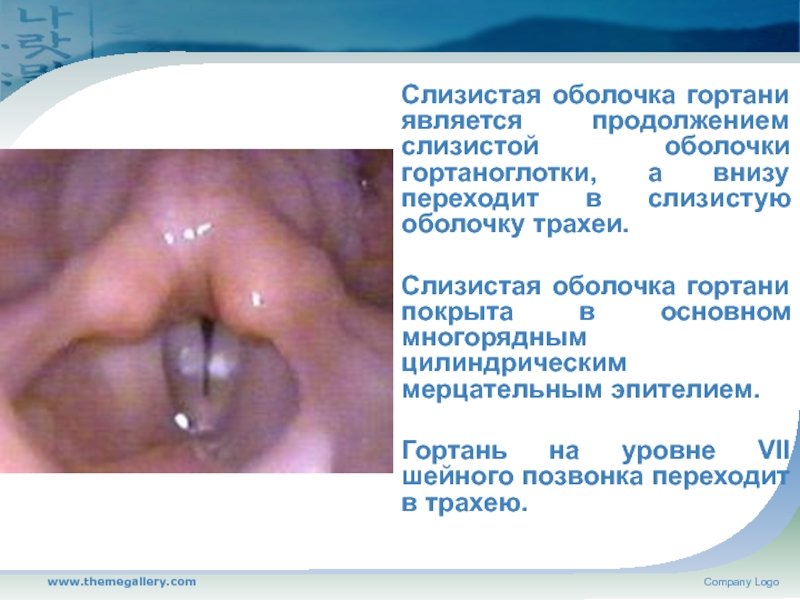 Слизистая оболочка гортани является продолжением слизистой оболочки гортаноглотки, а внизу переходит в слизистую оболочку трахеи.

Слизистая оболочка гортани покрыта в основном многорядным цилиндрическим мерцательным эпителием.

Гортань на уровне VII шейного позвонка переходит в трахею.

www.themegallery.com

Company Logo